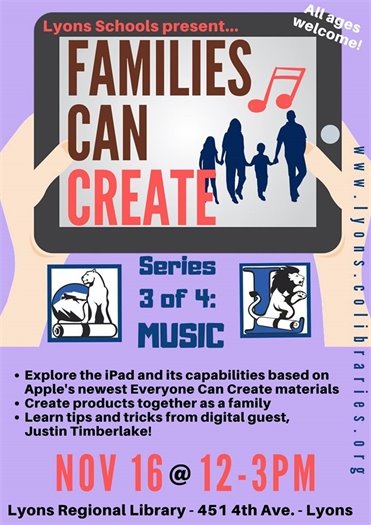 Lyons Schools present...

All ages welcome!

FAMILIES CAN CREATE

www.lyons.colibraries.org

Series 3 of 4: MUSIC

L

• Explore the iPad and its capabilities based on Apple's newest Everyone Can Create materials
• Create products together as a family
• Learn tips and tricks from digital guest, Justin Timberlake!

NOV 16 @ 12-3PM

Lyons Regional Library - 451 4th Ave. - Lyons